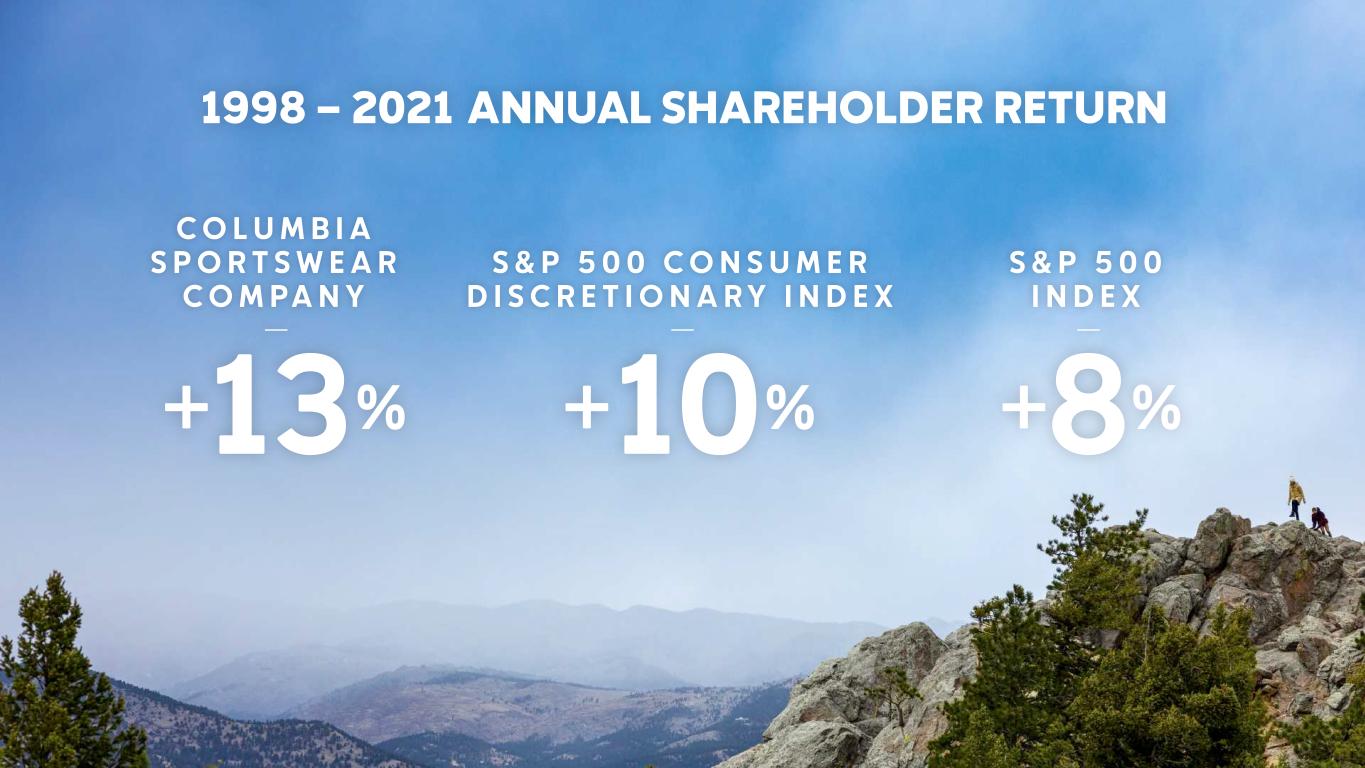 1998 – 2021 ANNUAL SHAREHOLDER RETURN

COLUMBIA SPORTSWEAR COMPANY

—

+13%

S&P 500 CONSUMER DISCRETIONARY INDEX

—

+10%

S&P 500 INDEX

—

+8%